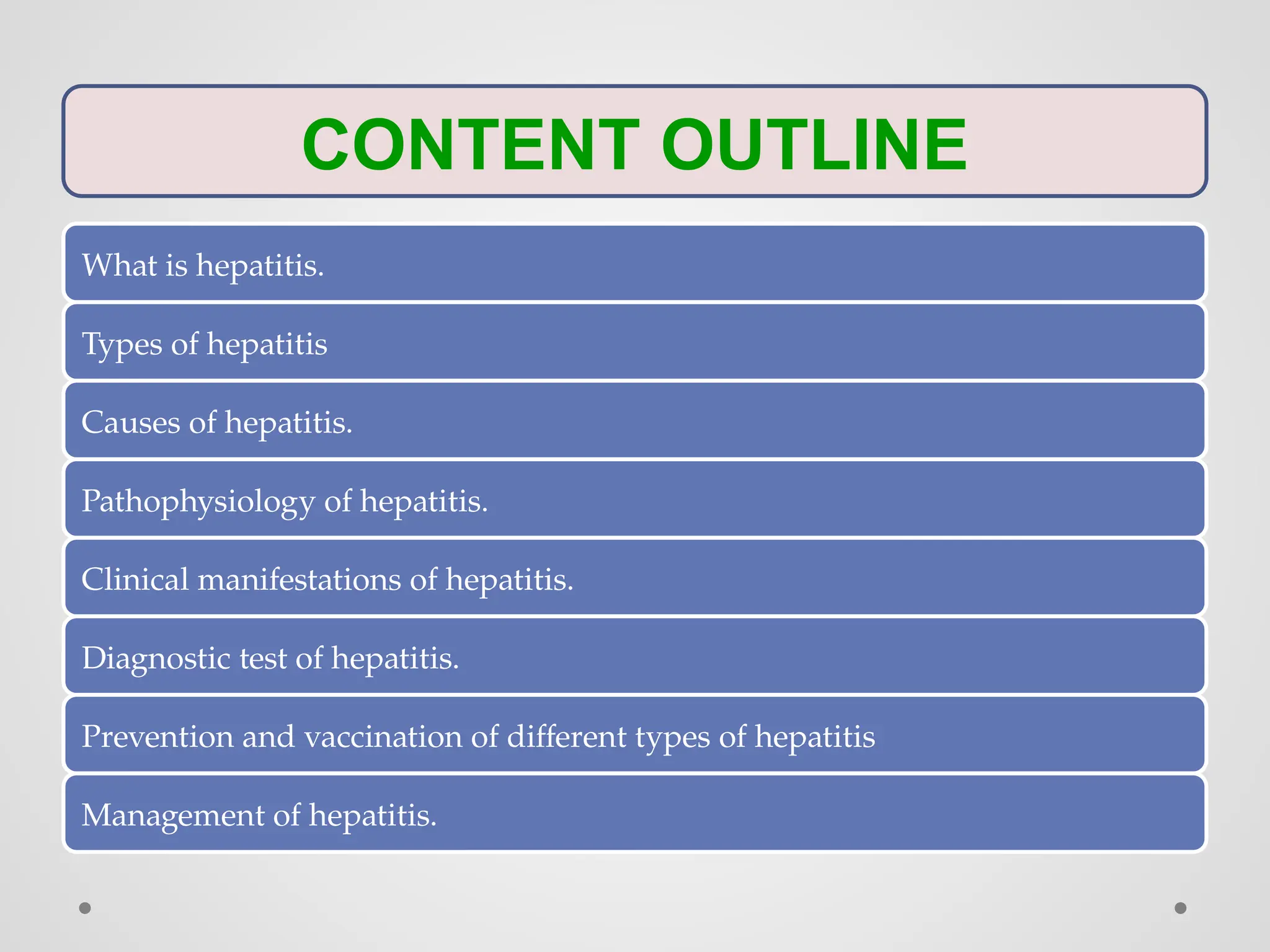 CONTENT OUTLINE

What is hepatitis.

Types of hepatitis

Causes of hepatitis.

Pathophysiology of hepatitis.

Clinical manifestations of hepatitis.

Diagnostic test of hepatitis.

Prevention and vaccination of different types of hepatitis

Management of hepatitis.